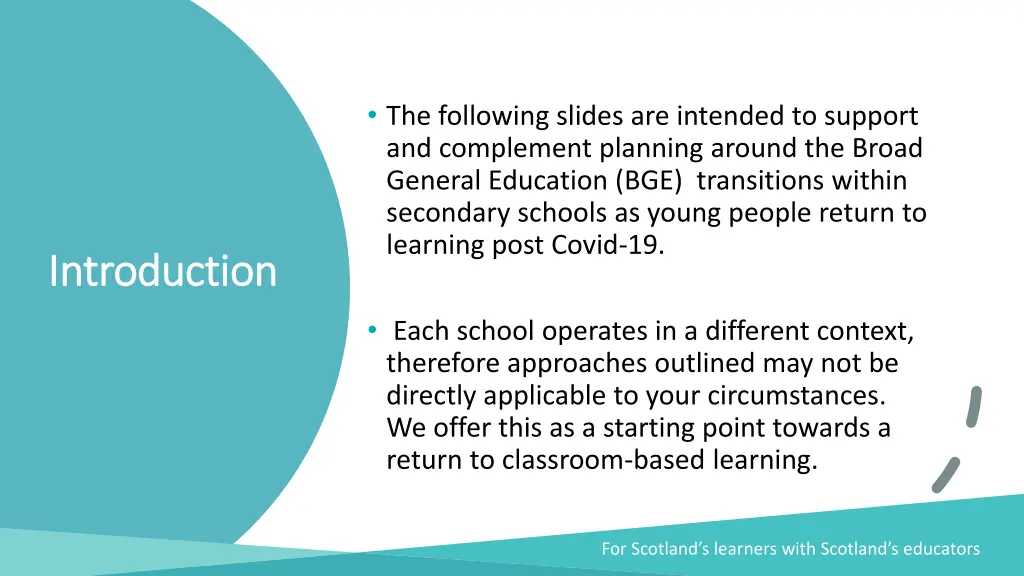 Introduction

• The following slides are intended to support and complement planning around the Broad General Education (BGE) transitions within secondary schools as young people return to learning post Covid-19.

• Each school operates in a different context, therefore approaches outlined may not be directly applicable to your circumstances. We offer this as a starting point towards a return to classroom-based learning.

For Scotland's learners with Scotland's educators